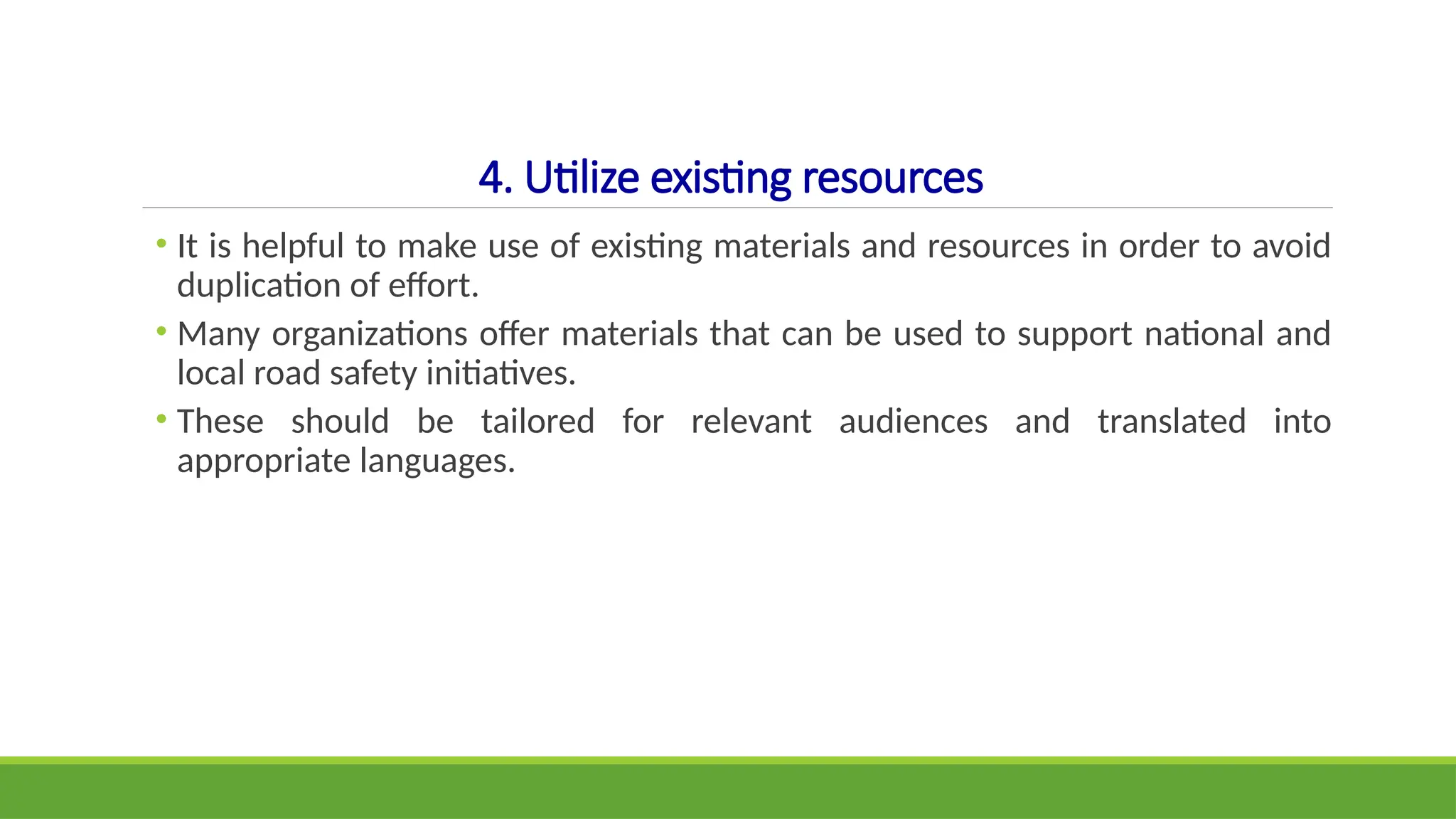 4. Utilize existing resources

• It is helpful to make use of existing materials and resources in order to avoid duplication of effort.

• Many organizations offer materials that can be used to support national and local road safety initiatives.

• These should be tailored for relevant audiences and translated into appropriate languages.